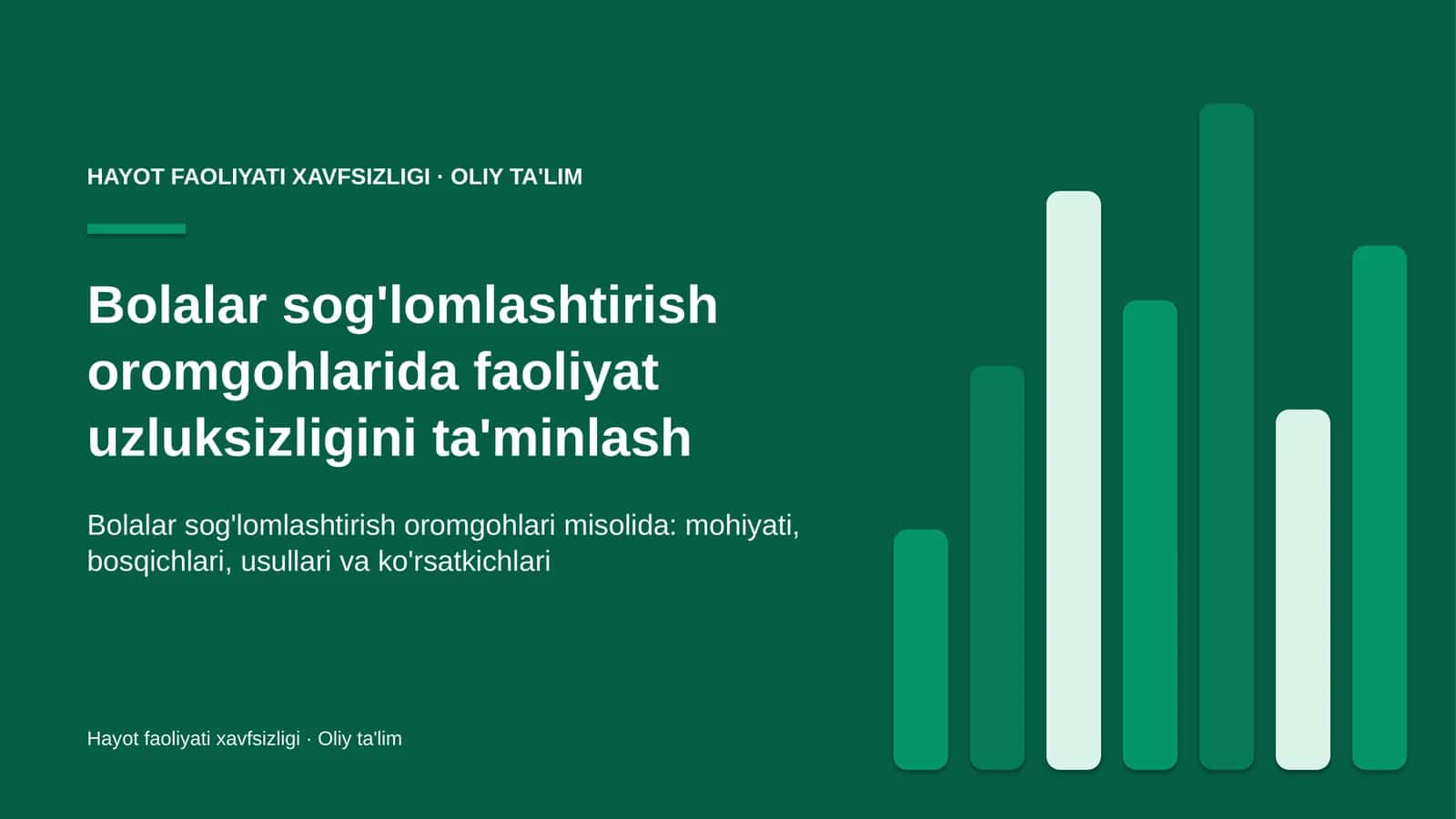 HAYOT FAOLIYATI XAVFSIZLIGI · OLIY TA'LIM

Bolalar sog'lomlashtirish oromgohlarida faoliyat uzluksizligini ta'minlash

Bolalar sog'lomlashtirish oromgohlari misolida: mohiyati, bosqichlari, usullari va ko'rsatkichlari

Hayot faoliyati xavfsizligi · Oliy ta'lim